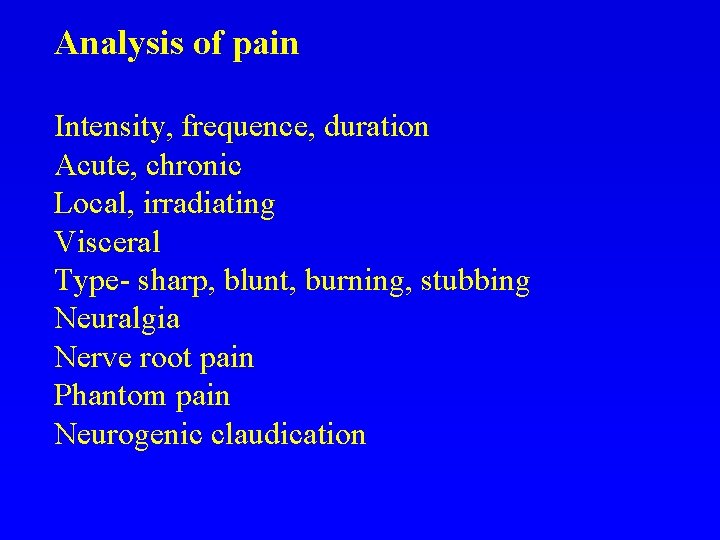 Analysis of pain

Intensity, frequence, duration
Acute, chronic
Local, irradiating
Visceral
Type- sharp, blunt, burning, stubbing
Neuralgia
Nerve root pain
Phantom pain
Neurogenic claudication